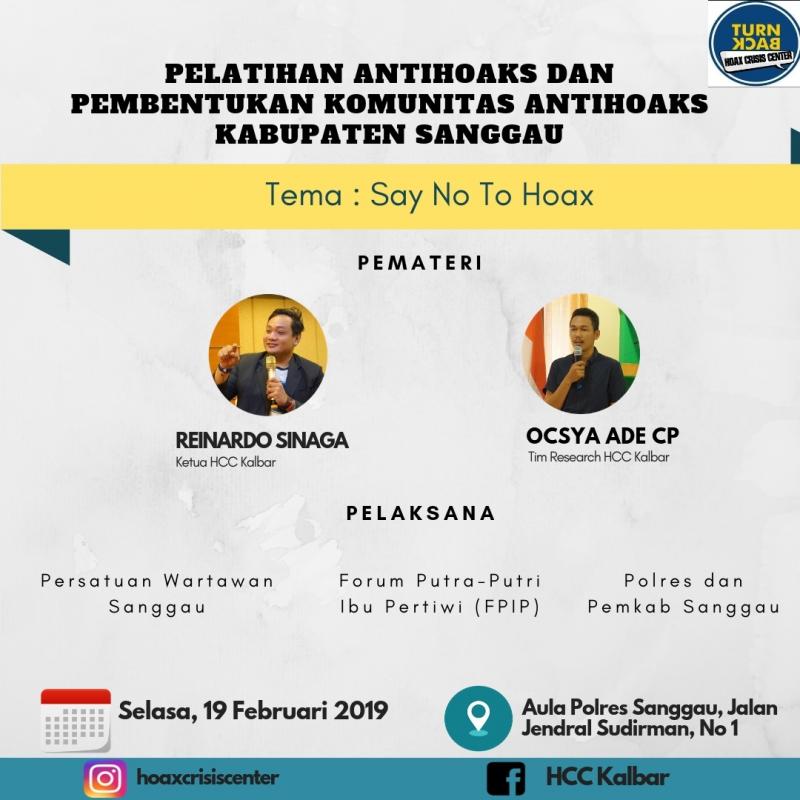 TURN BACK
HOAX CRISIS CENTER

PELATIHAN ANTIHOAKS DAN PEMBENTUKAN KOMUNITAS ANTIHOAKS KABUPATEN SANGGAU

Tema : Say No To Hoax

PEMATERI

REINARDO SINAGA
Ketua HCC Kalbar

OCSYA ADE CP
Tim Research HCC Kalbar

PELAKSANA

Persatuan Wartawan Sanggau

Forum Putra-Putri Ibu Pertiwi (FPIP)

Polres dan Pemkab Sanggau

Selasa, 19 Februari 2019

Aula Polres Sanggau, Jalan Jendral Sudirman, No 1

hoaxcrisiscenter

HCC Kalbar